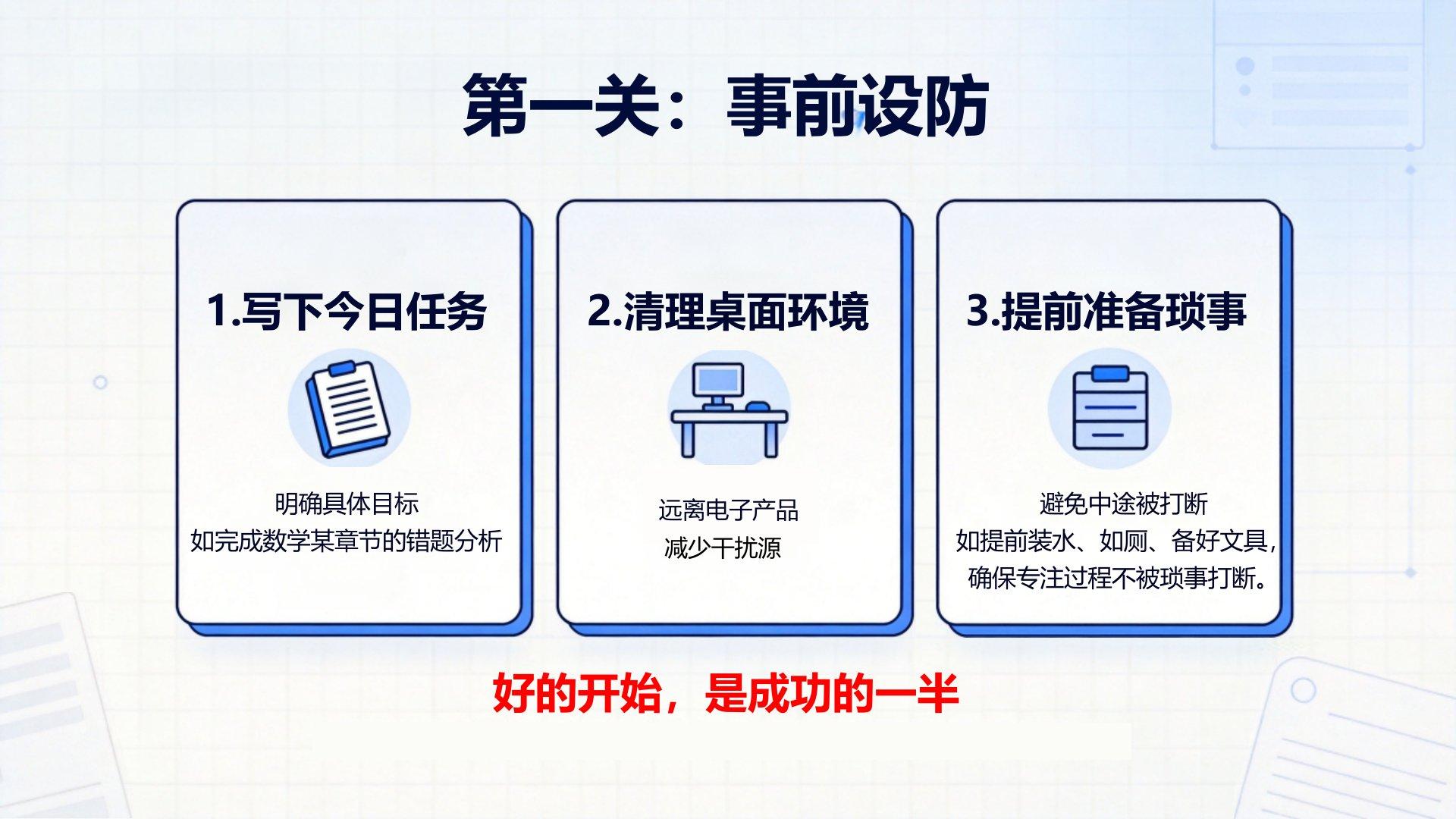 第一关：事前设防

1.写下今日任务

明确具体目标
如完成数学某章节的错题分析

2.清理桌面环境

远离电子产品
减少干扰源

3.提前准备琐事

避免中途被打断
如提前装水、如厕、备好文具，
确保专注过程不被琐事打断。

好的开始，是成功的一半